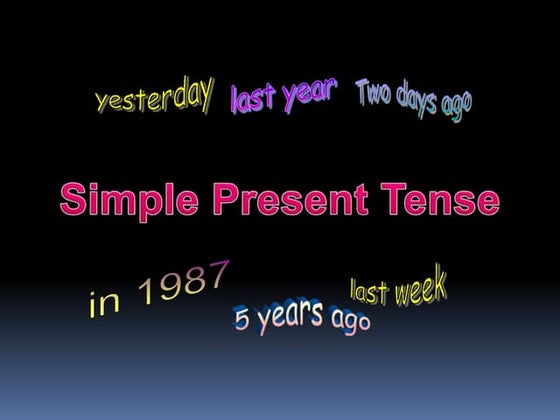 yesterday last year Two days ago

Simple Present Tense

in 1987 5 years ago last week